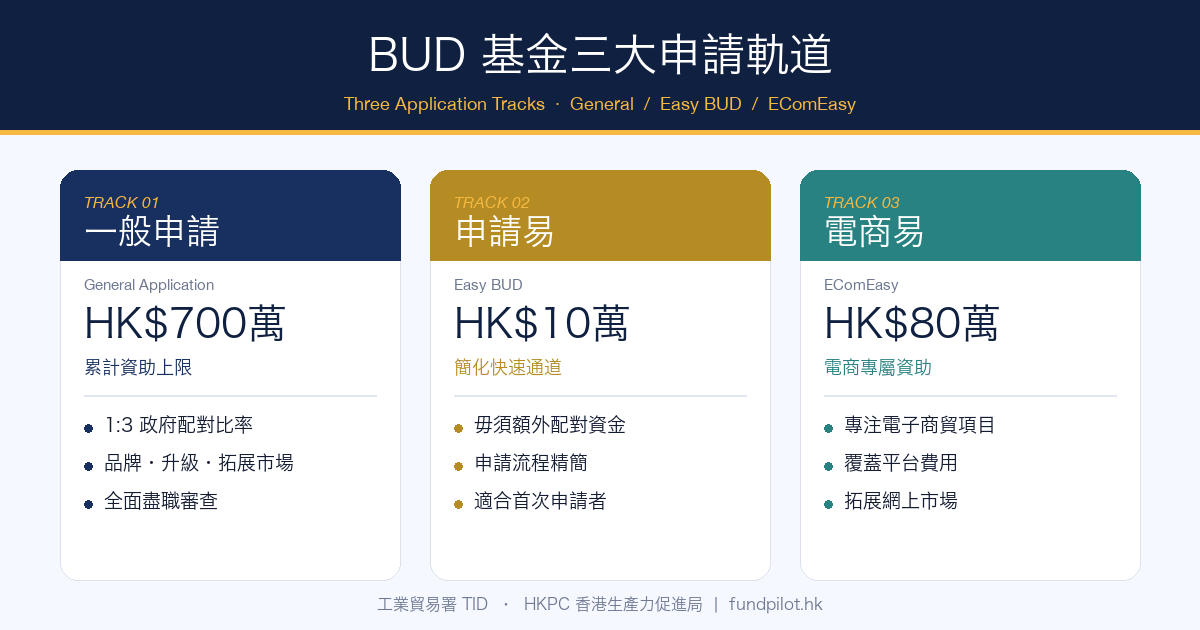 BUD 基金三大申請軌道

Three Application Tracks · General / Easy BUD / EComEasy

TRACK 01
一般申請

General Application
HK$700萬
累計資助上限

- 1:3 政府配對比率
- 品牌・升級・拓展市場
- 全面盡職審查

TRACK 02
申請易

Easy BUD
HK$10萬
簡化快速通道

- 毋須額外配對資金
- 申請流程精簡
- 適合首次申請者

TRACK 03
電商易

EComEasy
HK$80萬
電商專屬資助

- 專注電子商貿項目
- 覆蓋平台費用
- 拓展網上市場

工業貿易署 TID · HKPC 香港生產力促進局 | fundpilot.hk